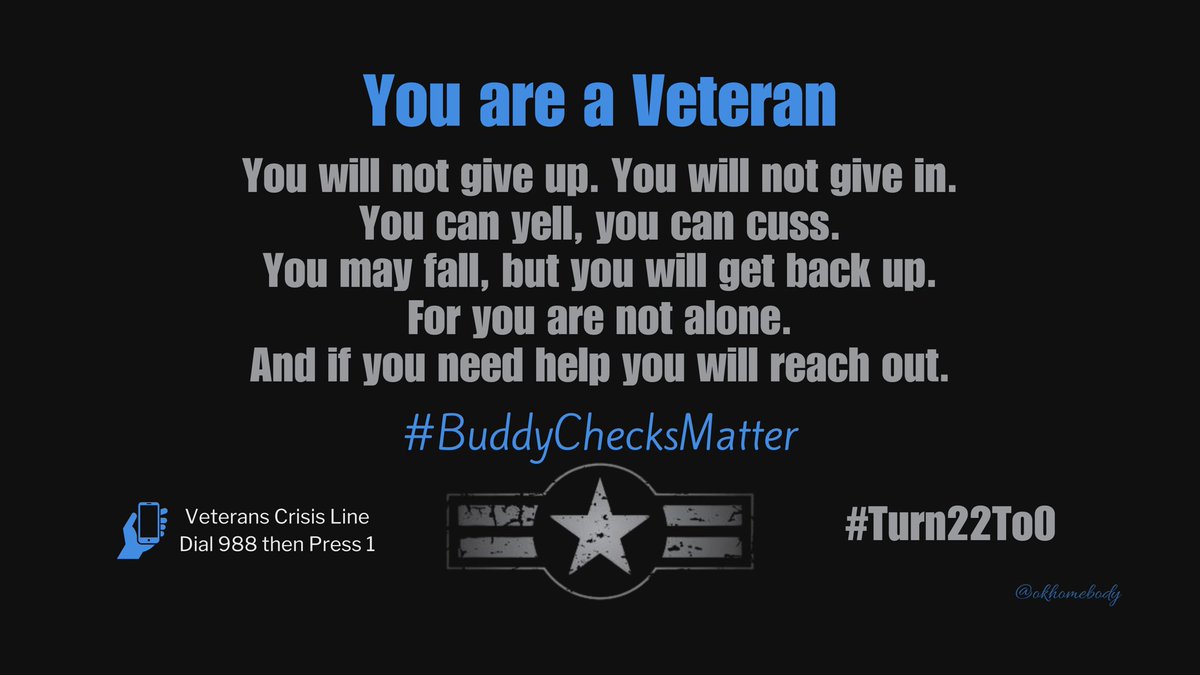 You are a Veteran

You will not give up. You will not give in.
You can yell, you can cuss.
You may fall, but you will get back up.
For you are not alone.
And if you need help you will reach out.

#BuddyChecksMatter

Veterans Crisis Line
Dial 988 then Press 1

#Turn22To0

@akhomebody